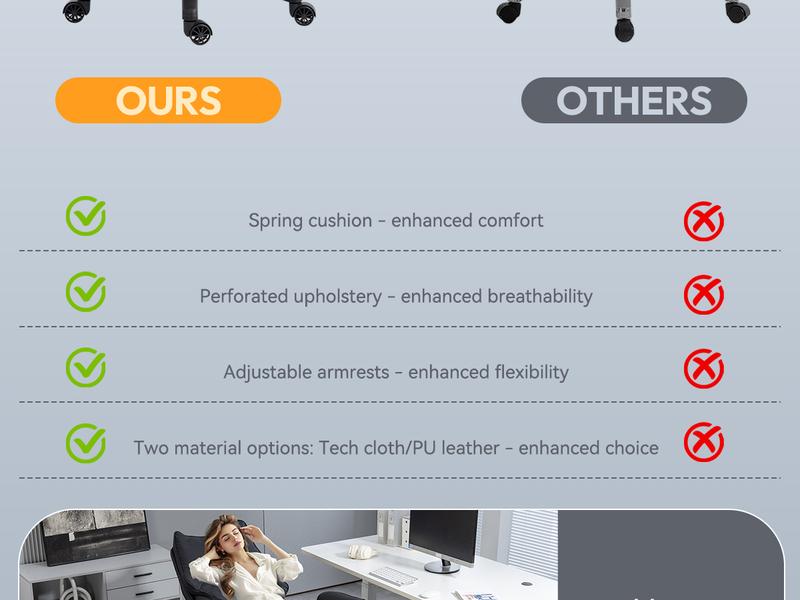 OURS

OTHERS

Spring cushion - enhanced comfort

Perforated upholstery - enhanced breathability

Adjustable armrests - enhanced flexibility

Two material options: Tech cloth/PU leather - enhanced choice